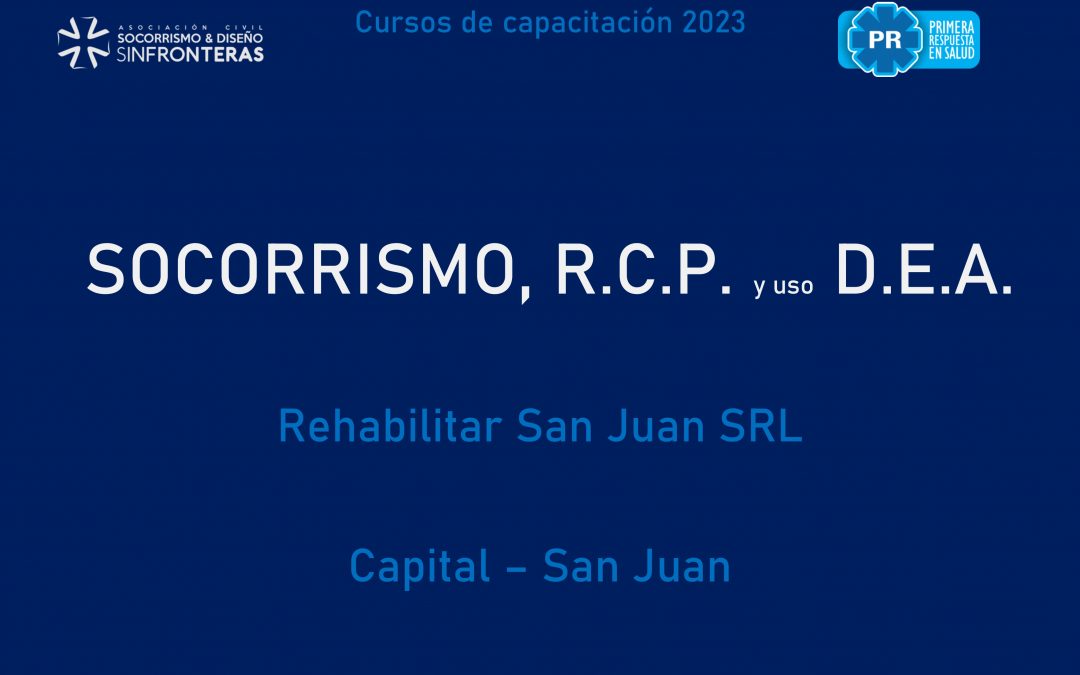 ASOCIACIÓN CIVIL
SOCORRISMO & DISEÑO
SINFRONTERAS

Cursos de capacitación 2023

PR
PRIMERA RESPUESTA EN SALUD

SOCORRISMO, R.C.P. y uso D.E.A.

Rehabilitar San Juan SRL

Capital – San Juan